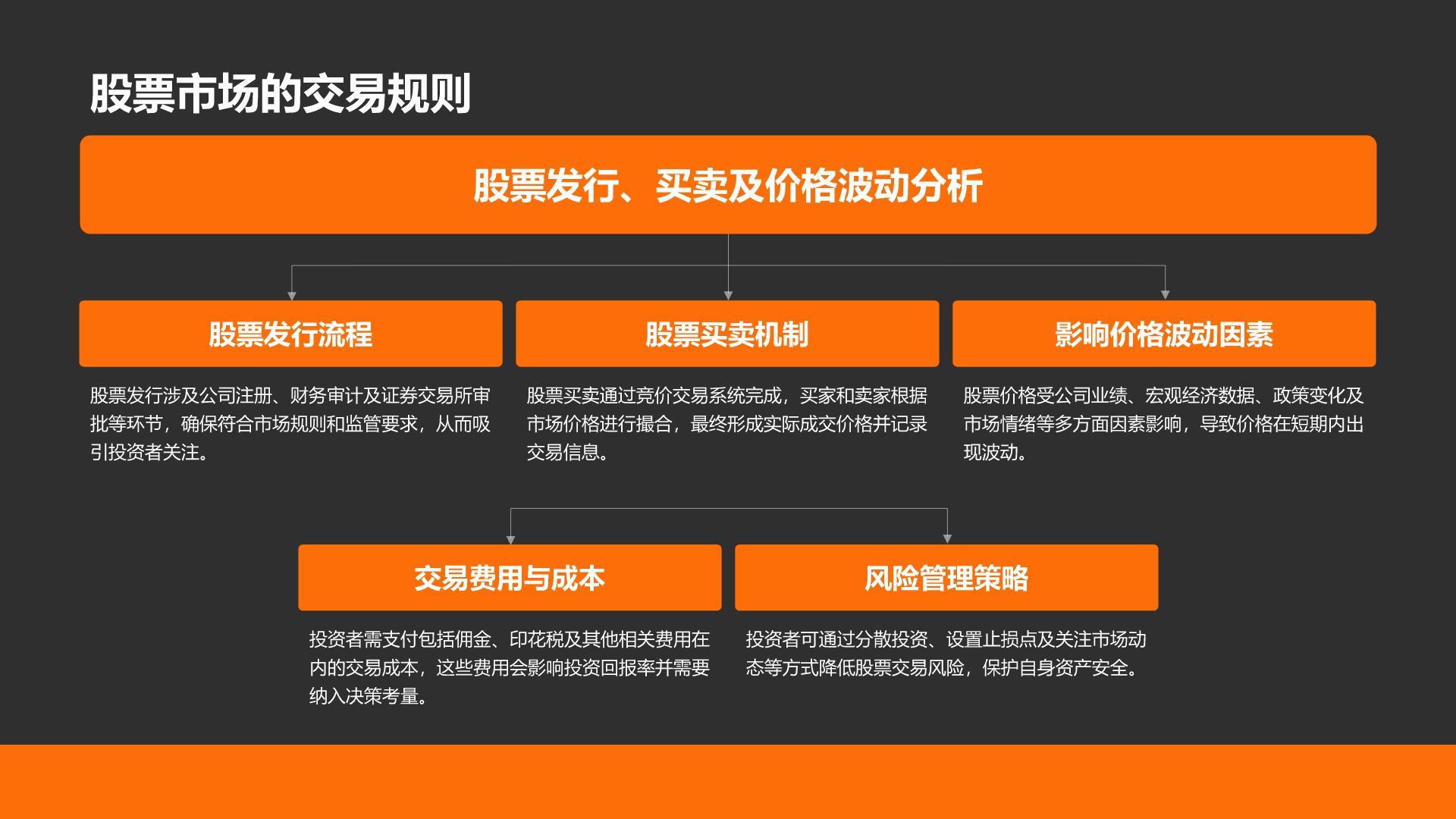 股票市场的交易规则

股票发行、买卖及价格波动分析

股票发行流程

股票发行涉及公司注册、财务审计及证券交易所审批等环节，确保符合市场规则和监管要求，从而吸引投资者关注。

股票买卖机制

股票买卖通过竞价交易系统完成，买家和卖家根据市场价格进行撮合，最终形成实际成交价格并记录交易信息。

影响价格波动因素

股票价格受公司业绩、宏观经济数据、政策变化及市场情绪等多方面因素影响，导致价格在短期内出现波动。

交易费用与成本

投资者需支付包括佣金、印花税及其他相关费用在内的交易成本，这些费用会影响投资回报率并需要纳入决策考量。

风险管理策略

投资者可通过分散投资、设置止损点及关注市场动态等方式降低股票交易风险，保护自身资产安全。